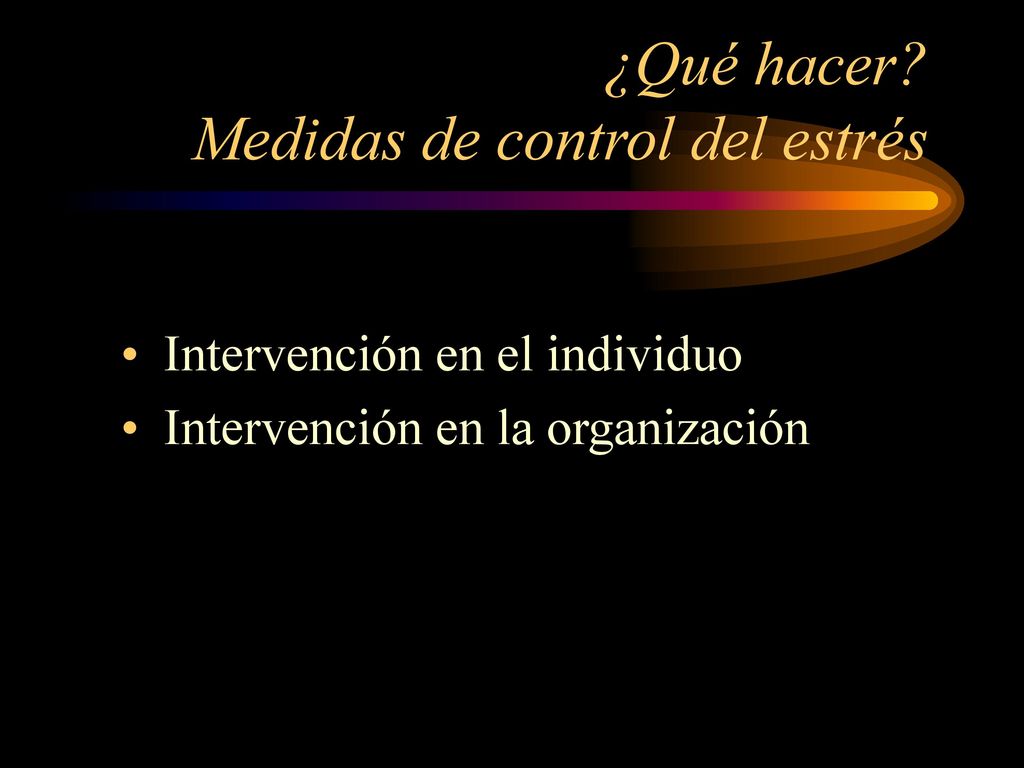 ¿Qué hacer?
Medidas de control del estrés

• Intervención en el individuo
• Intervención en la organización